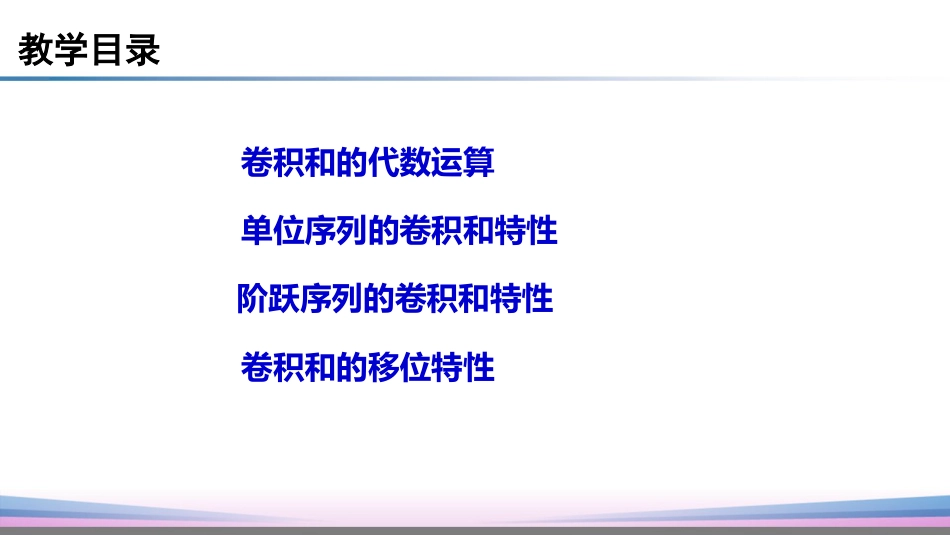 教学目录

卷积和的代数运算

单位序列的卷积和特性

阶跃序列的卷积和特性

卷积和的移位特性